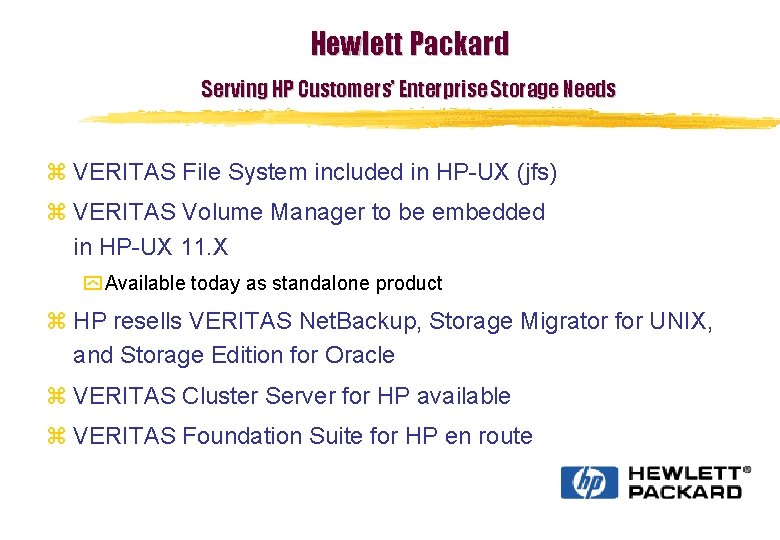 Hewlett Packard

Serving HP Customers' Enterprise Storage Needs

⌘ VERITAS File System included in HP-UX (jfs)

⌘ VERITAS Volume Manager to be embedded in HP-UX 11.X

Available today as standalone product

⌘ HP resells VERITAS NetBackup, Storage Migrator for UNIX, and Storage Edition for Oracle

⌘ VERITAS Cluster Server for HP available

⌘ VERITAS Foundation Suite for HP en route

hp HEWLETT® PACKARD